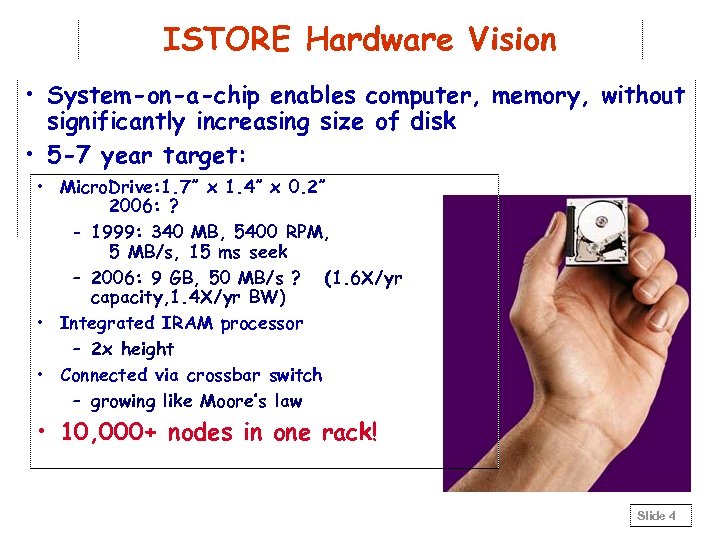 ISTORE Hardware Vision

• System-on-a-chip enables computer, memory, without significantly increasing size of disk

• 5-7 year target:

• MicroDrive:1.7” x 1.4” x 0.2”
2006: ?

– 1999: 340 MB, 5400 RPM, 5 MB/s, 15 ms seek

– 2006: 9 GB, 50 MB/s ? (1.6X/yr capacity,1.4X/yr BW)

• Integrated IRAM processor

– 2x height

• Connected via crossbar switch

– growing like Moore’s law

• 10,000+ nodes in one rack!

Slide 4